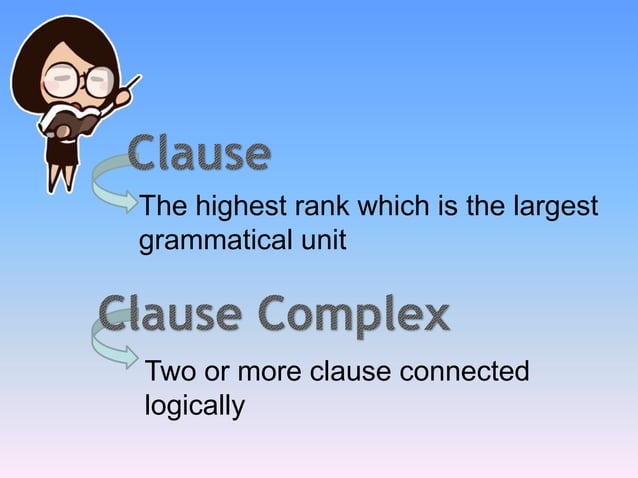 Clause

The highest rank which is the largest grammatical unit

Clause Complex

Two or more clause connected logically